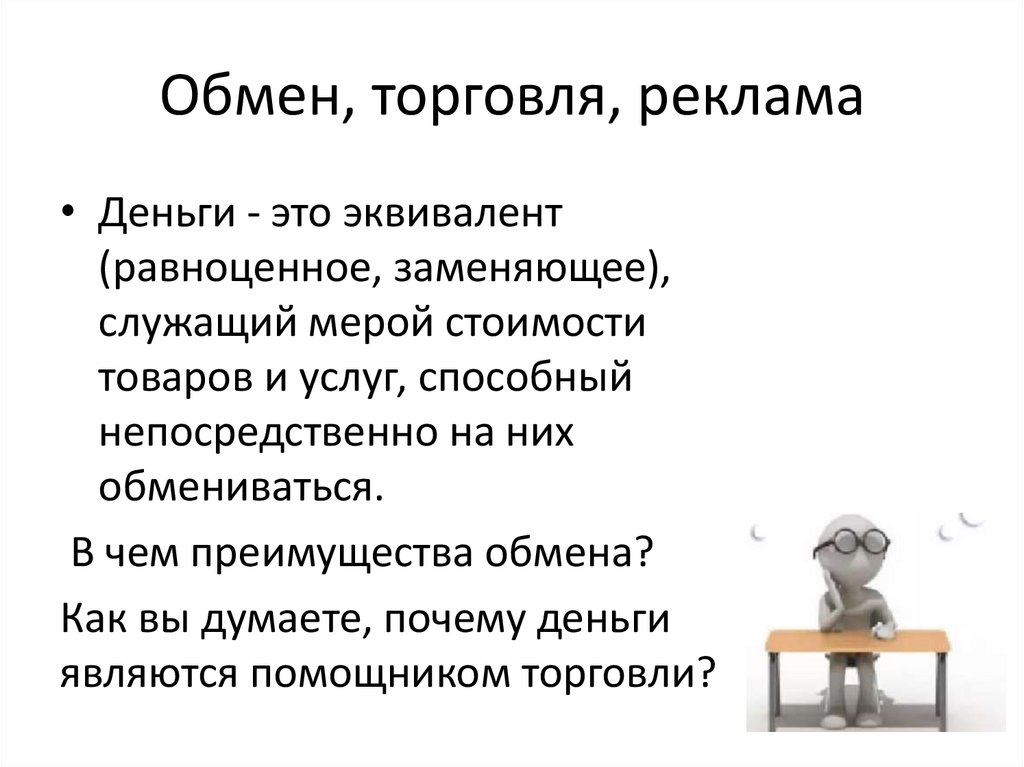 Обмен, торговля, реклама

• Деньги - это эквивалент (равноценное, заменяющее), служащий мерой стоимости товаров и услуг, способный непосредственно на них обмениваться.

В чем преимущества обмена?

Как вы думаете, почему деньги являются помощником торговли?